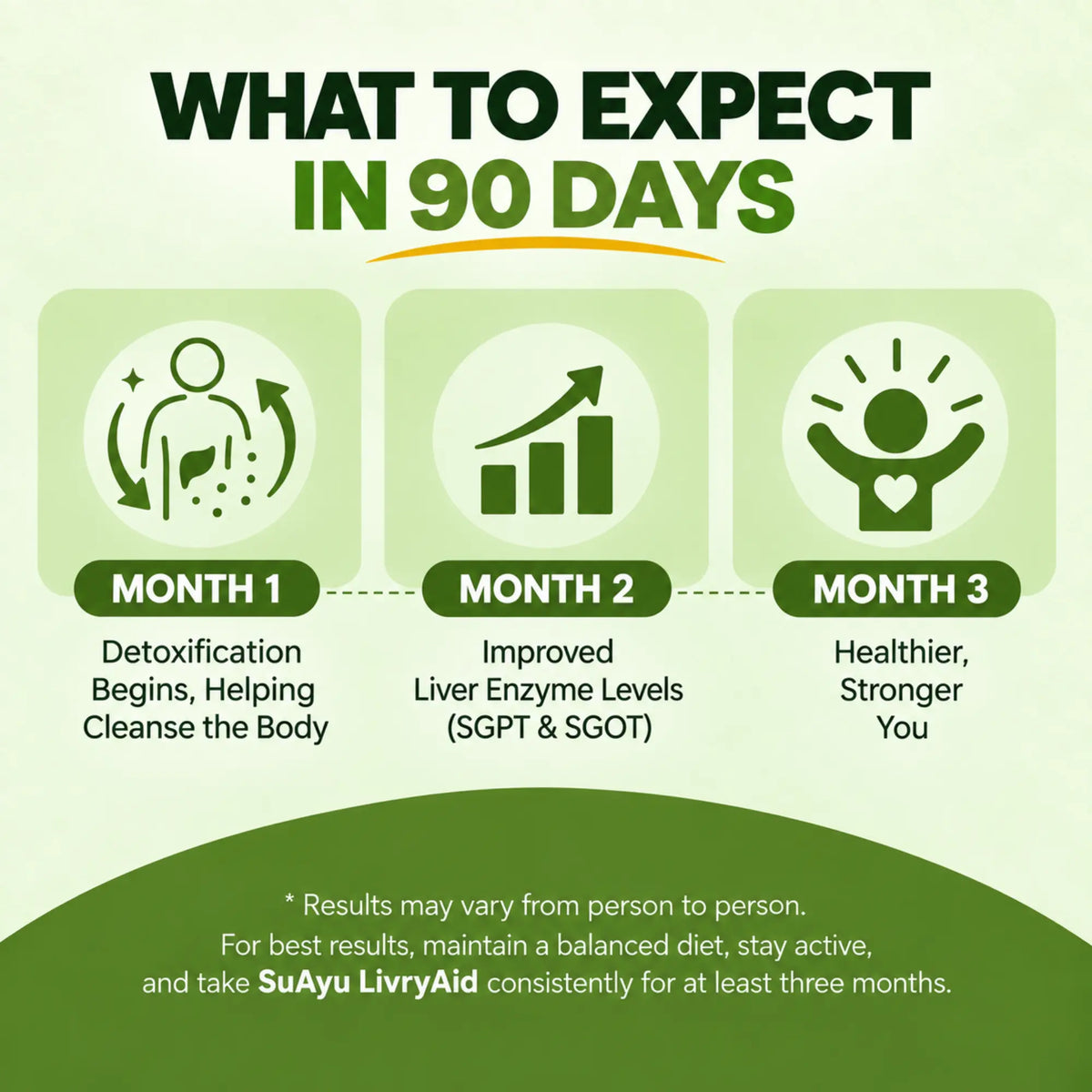 WHAT TO EXPECT
IN 90 DAYS

MONTH 1
Detoxification Begins, Helping Cleanse the Body

MONTH 2
Improved Liver Enzyme Levels (SGPT & SGOT)

MONTH 3
Healthier, Stronger You

* Results may vary from person to person.
For best results, maintain a balanced diet, stay active, and take SuAyu LivryAid consistently for at least three months.